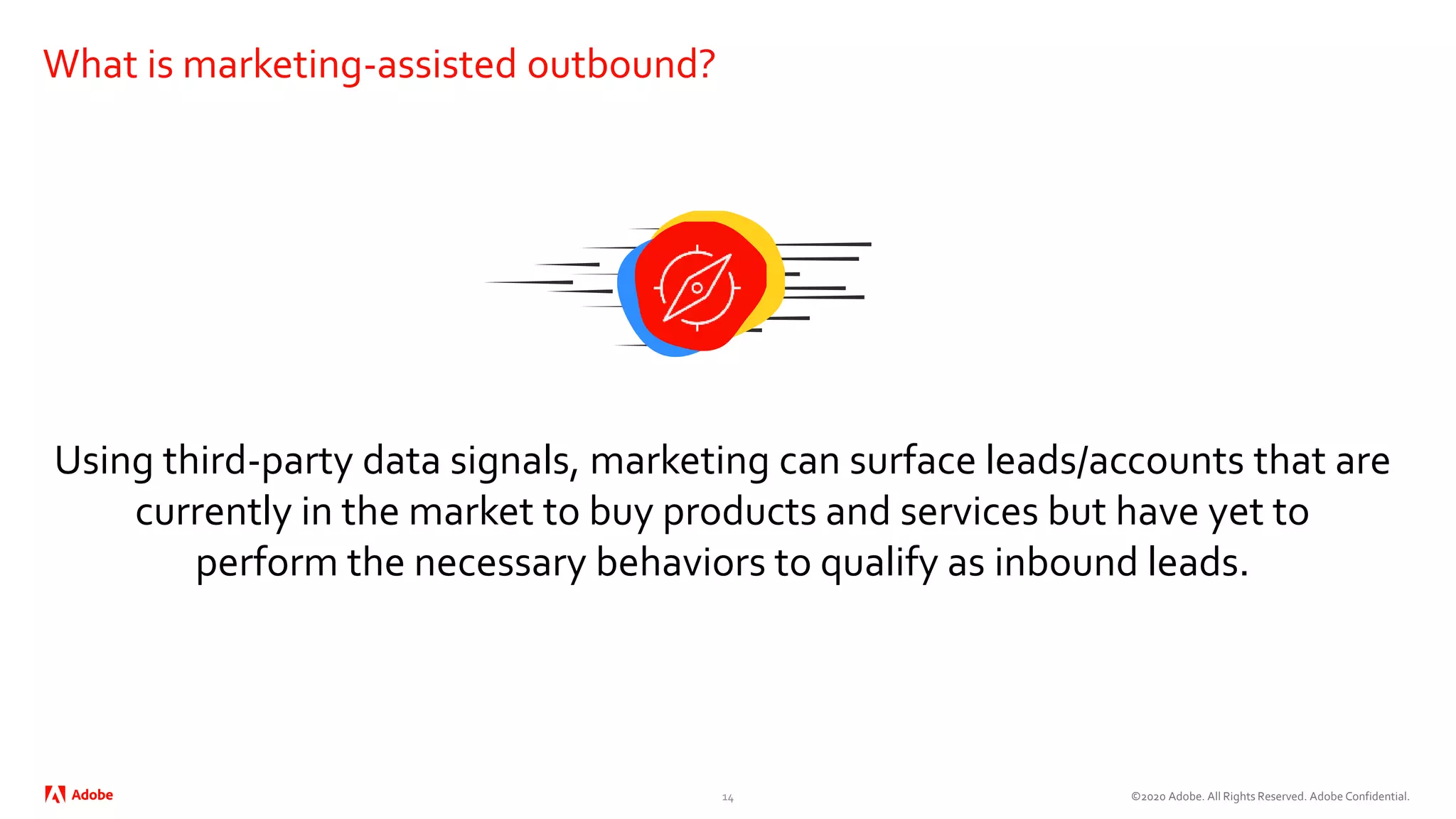 What is marketing-assisted outbound?

Using third-party data signals, marketing can surface leads/accounts that are currently in the market to buy products and services but have yet to perform the necessary behaviors to qualify as inbound leads.

Adobe

14

©2020 Adobe. All Rights Reserved. Adobe Confidential.